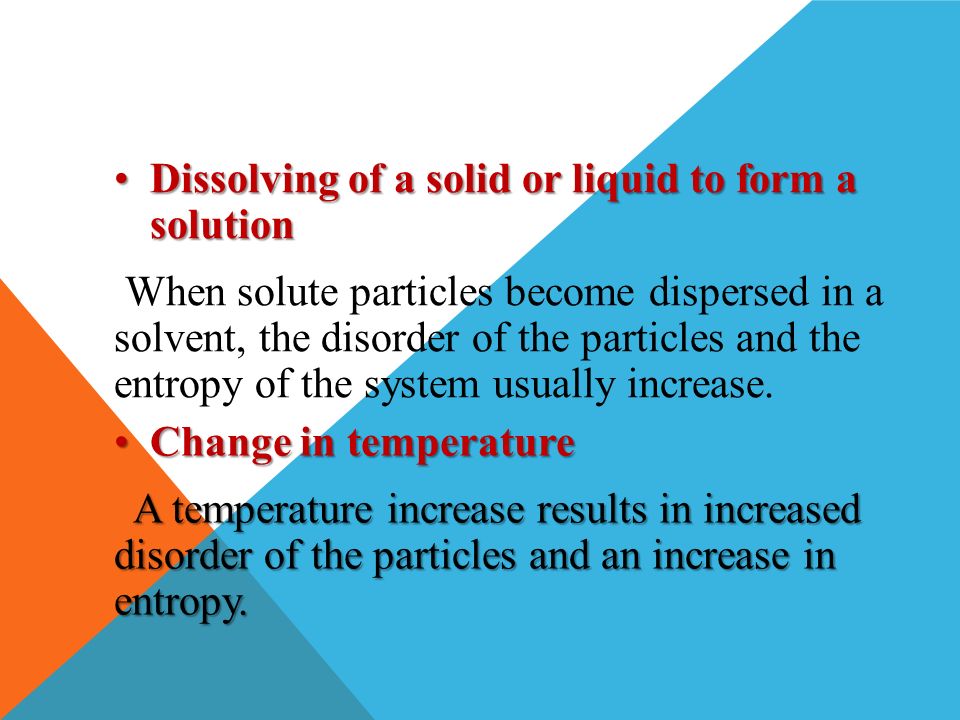 • Dissolving of a solid or liquid to form a solution

When solute particles become dispersed in a solvent, the disorder of the particles and the entropy of the system usually increase.

• Change in temperature

A temperature increase results in increased disorder of the particles and an increase in entropy.